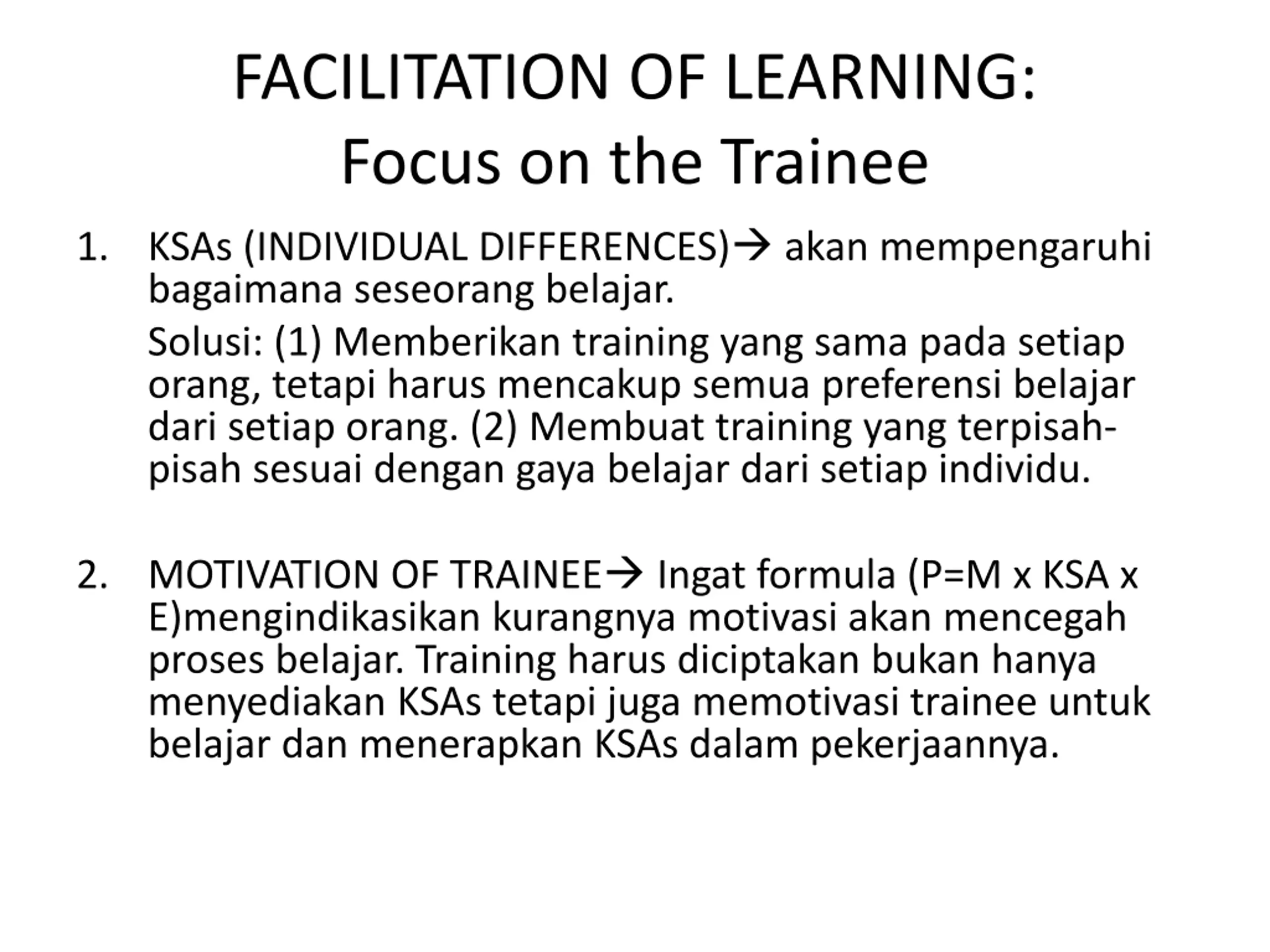 FACILITATION OF LEARNING:
Focus on the Trainee

1. KSAs (INDIVIDUAL DIFFERENCES)→ akan mempengaruhi bagaimana seseorang belajar.

Solusi: (1) Memberikan training yang sama pada setiap orang, tetapi harus mencakup semua preferensi belajar dari setiap orang. (2) Membuat training yang terpisah-pisah sesuai dengan gaya belajar dari setiap individu.

2. MOTIVATION OF TRAINEE→ Ingat formula (P=M x KSA x E)mengindikasikan kurangnya motivasi akan mencegah proses belajar. Training harus diciptakan bukan hanya menyediakan KSAs tetapi juga memotivasi trainee untuk belajar dan menerapkan KSAs dalam pekerjaannya.